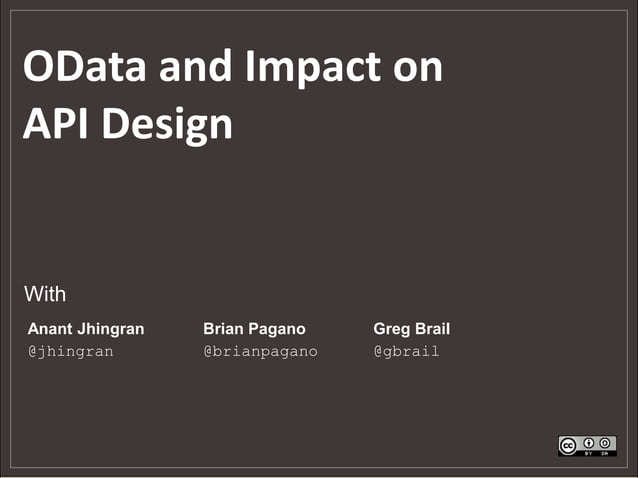 OData and Impact on API Design

With

Anant Jhingran
@jhingran

Brian Pagano
@brianpagano

Greg Brail
@gbrail

cc BY SA